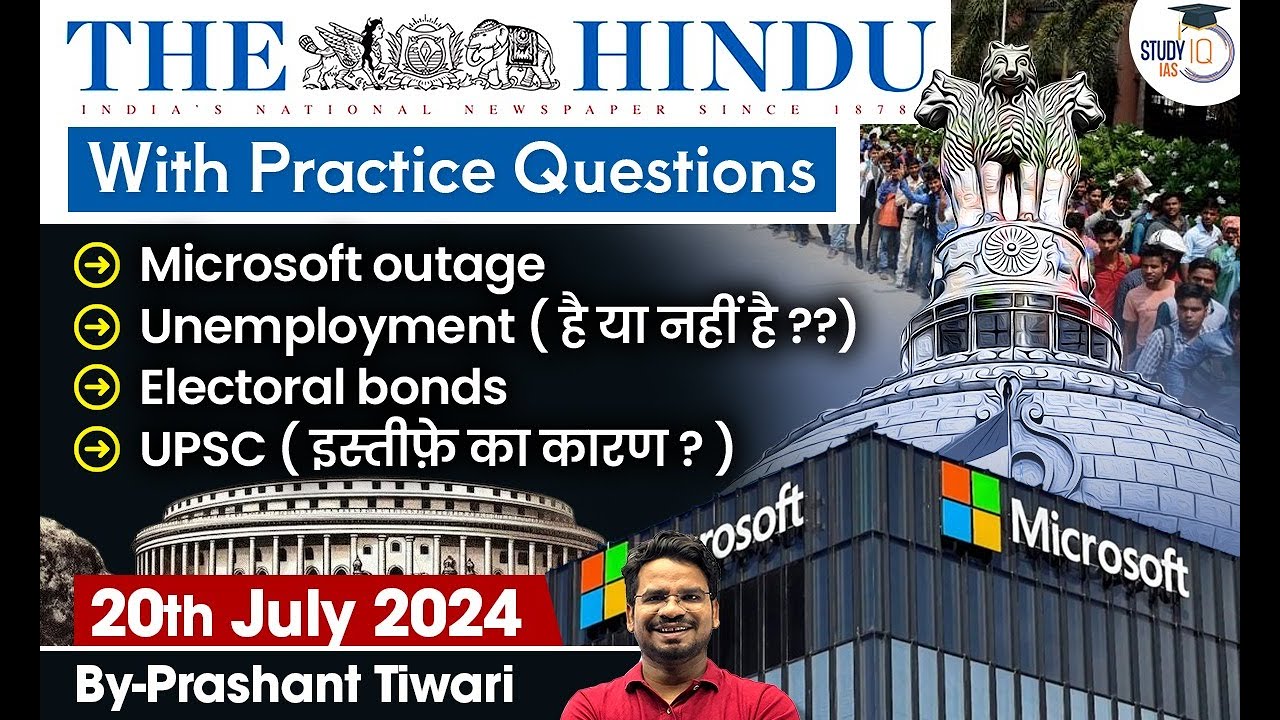 THE HINDU
INDIA'S NATIONAL NEWSPAPER SINCE 1878

STUDY IQ IAS

With Practice Questions

Microsoft outage
Unemployment ( है या नहीं है ??)
Electoral bonds
UPSC ( इस्तीफ़े का कारण ? )

rosoft
Microsoft

20th July 2024
By-Prashant Tiwari